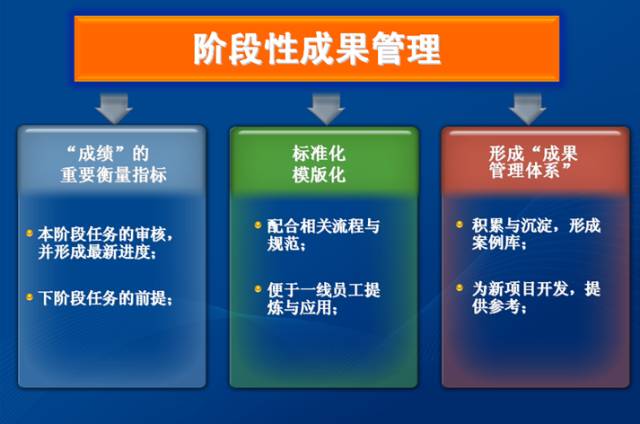 阶段性成果管理

“成绩”的
重要衡量指标

本阶段任务的审核，并形成最新进度；

下阶段任务的前提；

标准化
模版化

配合相关流程与规范；

便于一线员工提炼与应用；

形成“成果
管理体系”

积累与沉淀，形成案例库；

为新项目开发，提供参考；